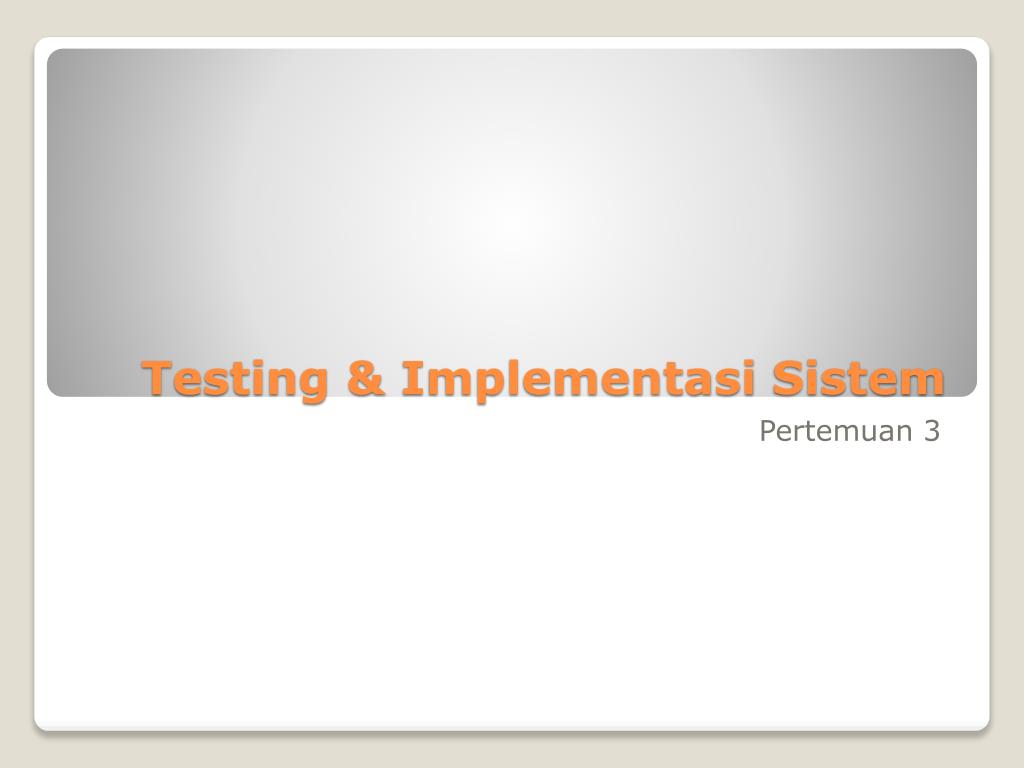 Testing & Implementasi Sistem

Pertemuan 3